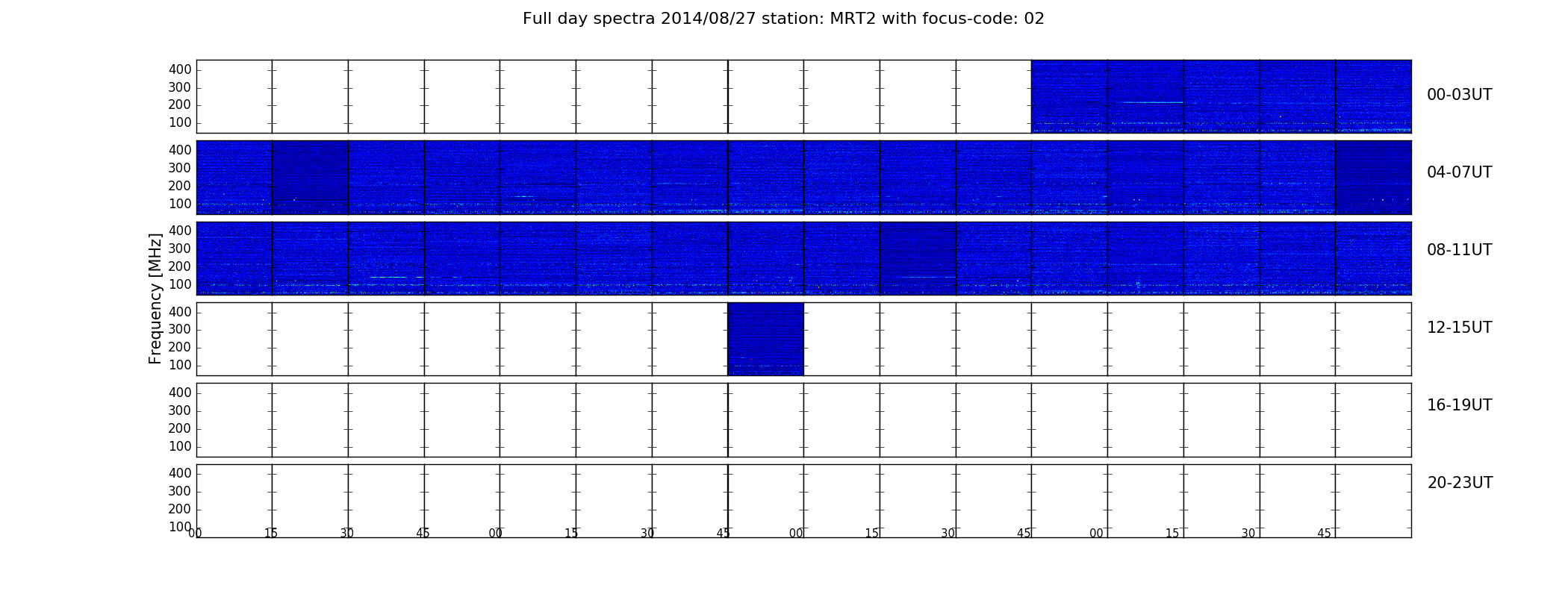 Full day spectra 2014/08/27 station: MRT2 with focus-code: 02

Frequency [MHz]

400
300
200
100

00-03UT

400
300
200
100

04-07UT

400
300
200
100

08-11UT

400
300
200
100

12-15UT

400
300
200
100

16-19UT

400
300
200
100

20-23UT

00 15 30 45 00 15 30 45 00 15 30 45 00 15 30 45